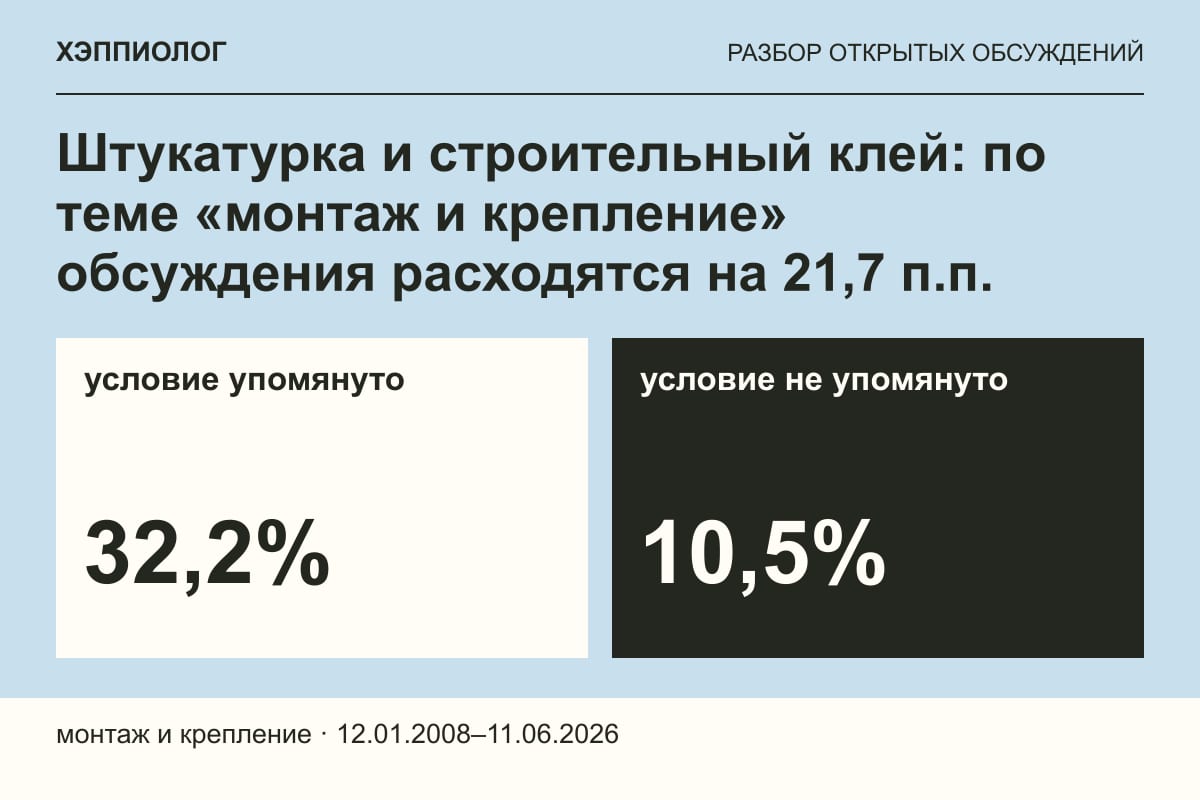 ХЭППИОЛОГ

РАЗБОР ОТКРЫТЫХ ОБСУЖДЕНИЙ

Штукатурка и строительный клей: по теме «монтаж и крепление» обсуждения расходятся на 21,7 п.п.

условие упомянуто

32,2%

условие не упомянуто

10,5%

монтаж и крепление · 12.01.2008–11.06.2026